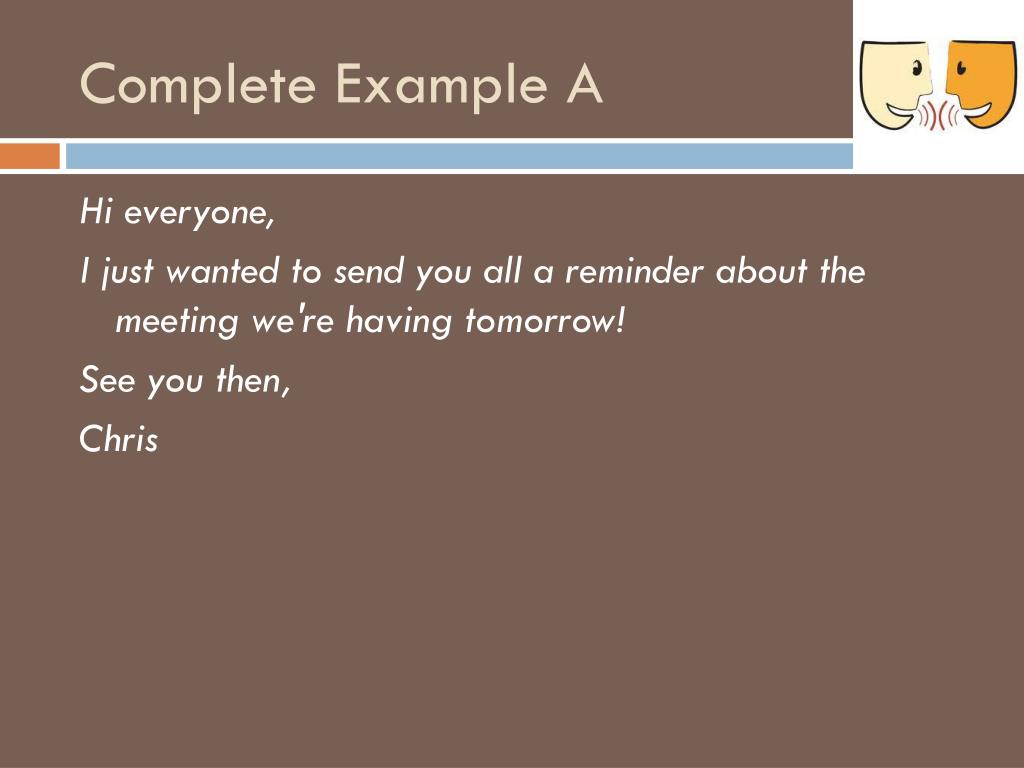 Complete Example A

Hi everyone,

I just wanted to send you all a reminder about the meeting we're having tomorrow!

See you then,

Chris